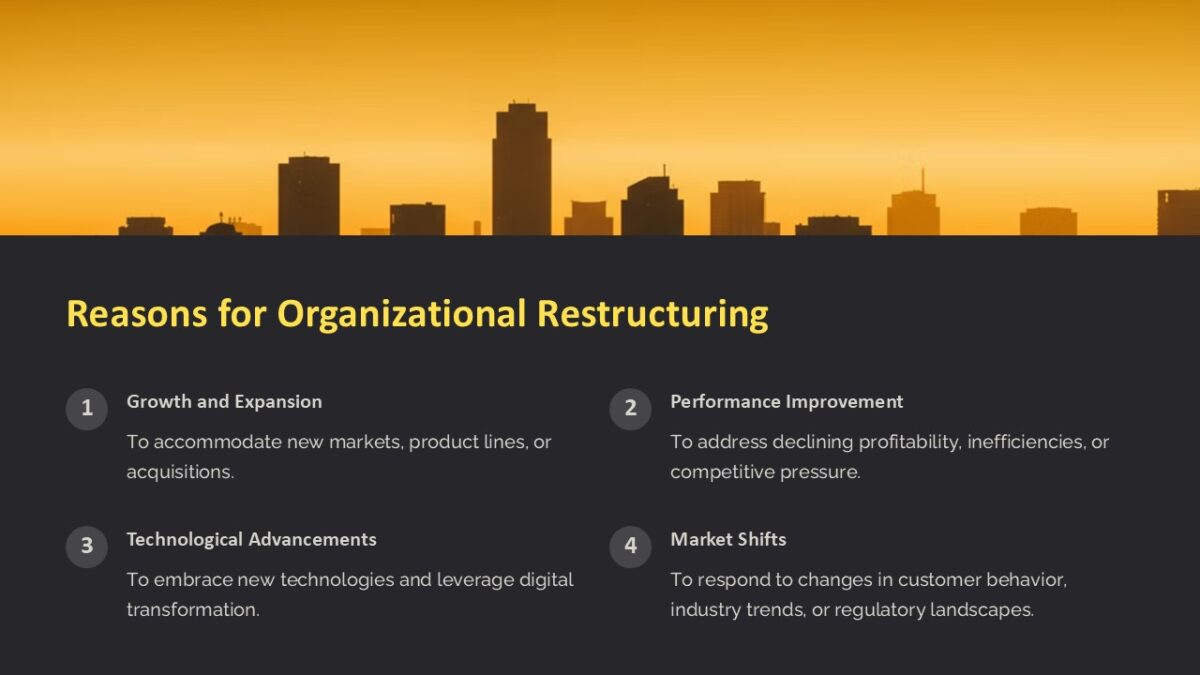 Reasons for Organizational Restructuring

1

Growth and Expansion

To accommodate new markets, product lines, or acquisitions.

2

Performance Improvement

To address declining profitability, inefficiencies, or competitive pressure.

3

Technological Advancements

To embrace new technologies and leverage digital transformation.

4

Market Shifts

To respond to changes in customer behavior, industry trends, or regulatory landscapes.